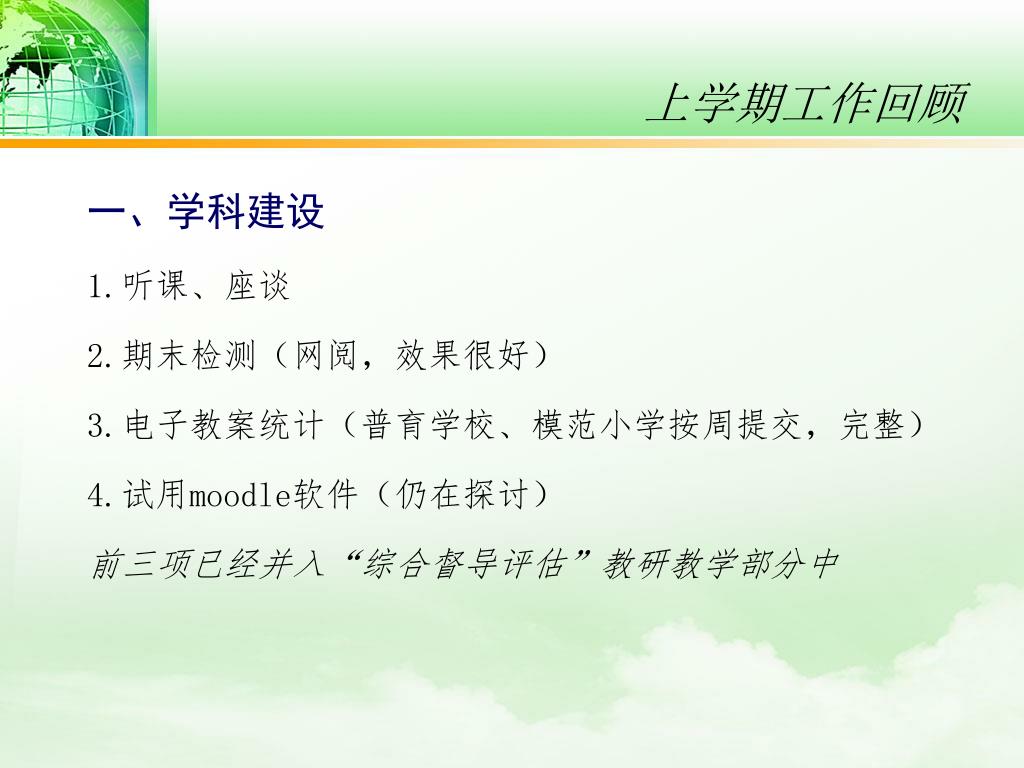 上学期工作回顾

一、学科建设

1.听课、座谈

2.期末检测（网阅，效果很好）

3.电子教案统计（普育学校、模范小学按周提交，完整）

4.试用moodle软件（仍在探讨）

前三项已经并入“综合督导评估”教研教学部分中